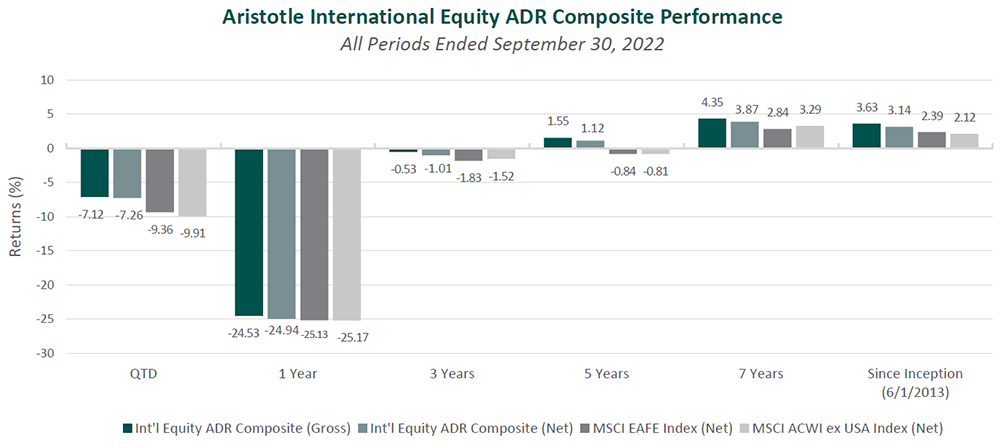 Aristotle International Equity ADR Composite Performance
All Periods Ended September 30, 2022

Returns (%)

10
5
0
-5
-10
-15
-20
-25
-30

-7.12 -7.26 -9.36 -9.91
-24.53 -24.94 -25.13 -25.17
-0.53 -1.01 -1.83 -1.52
1.55 1.12 -0.84 -0.81
4.35 3.87 2.84 3.29
3.63 3.14 2.39 2.12

QTD
1 Year
3 Years
5 Years
7 Years
Since Inception (6/1/2013)

Int'l Equity ADR Composite (Gross) Int'l Equity ADR Composite (Net) MSCI EAFE Index (Net) MSCI ACWI ex USA Index (Net)